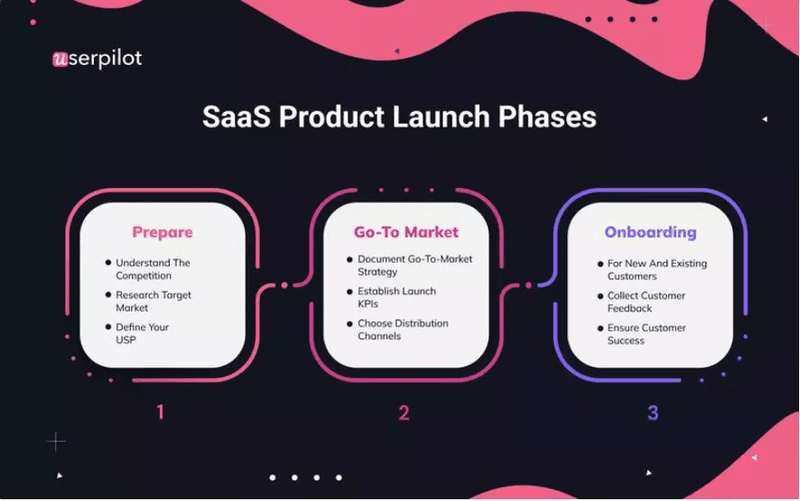 userpilot

SaaS Product Launch Phases

Prepare

- Understand The Competition
- Research Target Market
- Define Your USP

1

Go-To Market

- Document Go-To-Market Strategy
- Establish Launch KPIs
- Choose Distribution Channels

2

Onboarding

- For New And Existing Customers
- Collect Customer Feedback
- Ensure Customer Success

3